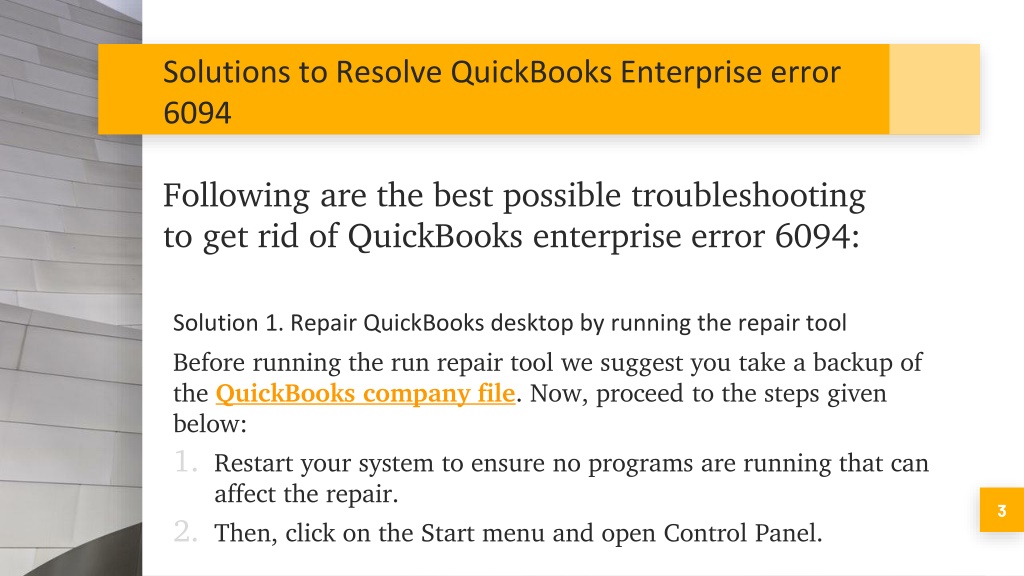 Solutions to Resolve QuickBooks Enterprise error 6094

Following are the best possible troubleshooting to get rid of QuickBooks enterprise error 6094:

Solution 1. Repair QuickBooks desktop by running the repair tool

Before running the run repair tool we suggest you take a backup of the QuickBooks company file. Now, proceed to the steps given below:

1. Restart your system to ensure no programs are running that can affect the repair.
2. Then, click on the Start menu and open Control Panel.

3